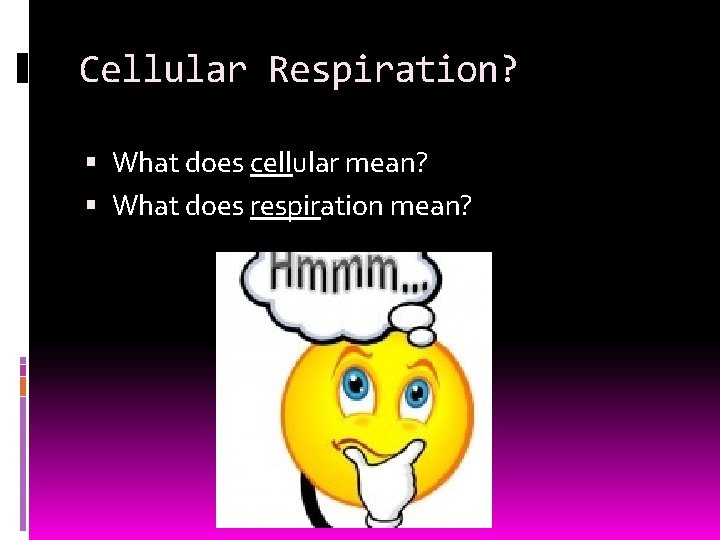 Cellular Respiration?

▪ What does cellular mean?
▪ What does respiration mean?

Hmmm...